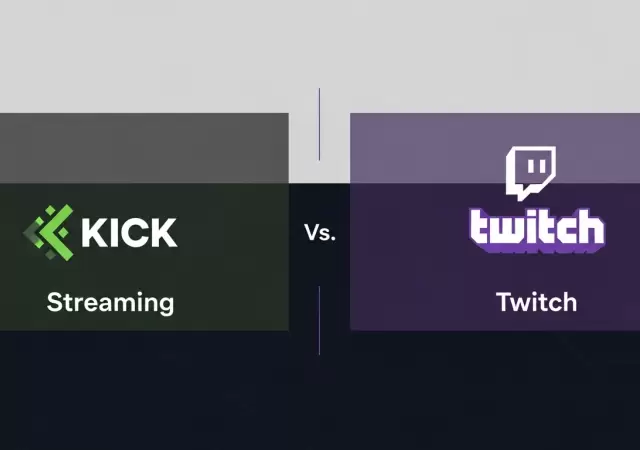 KICK

Streaming

Vs.

twitch

Twitch